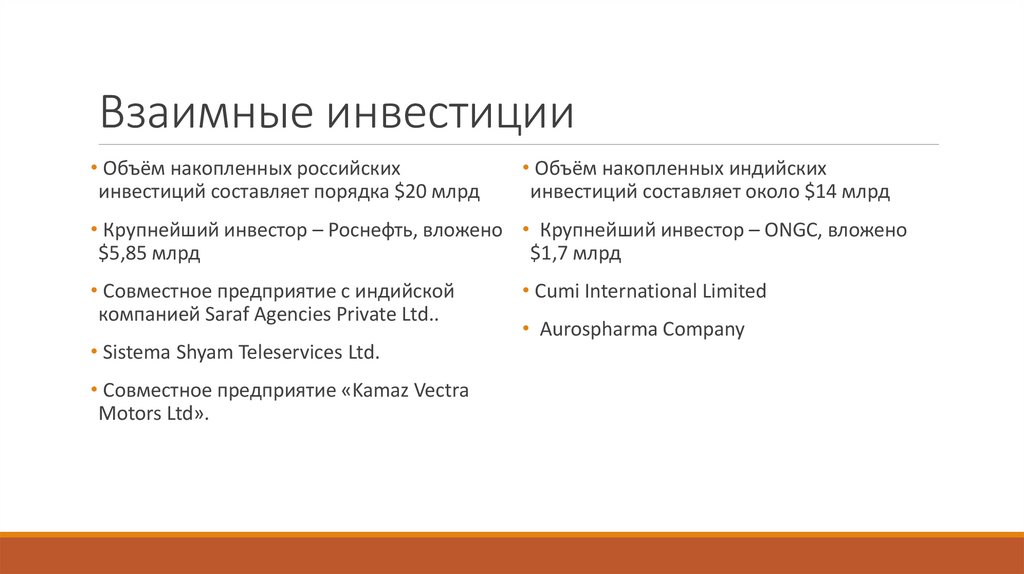 Взаимные инвестиции

• Объём накопленных российских инвестиций составляет порядка \$20 млрд

• Крупнейший инвестор – Роснефть, вложено \$5,85 млрд

• Совместное предприятие с индийской компанией Saraf Agencies Private Ltd..

• Sistema Shyam Teleservices Ltd.

• Совместное предприятие «Kamaz Vectra Motors Ltd».

• Объём накопленных индийских инвестиций составляет около \$14 млрд

• Крупнейший инвестор – ONGC, вложено \$1,7 млрд

• Cumi International Limited

• Aurospharma Company